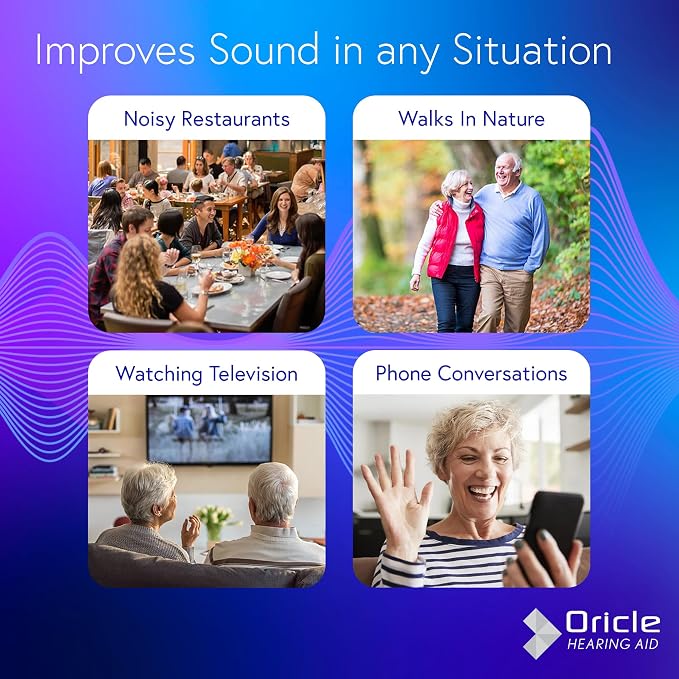 Improves Sound in any Situation

Noisy Restaurants

Walks In Nature

Watching Television

Phone Conversations

Oricle
HEARING AID